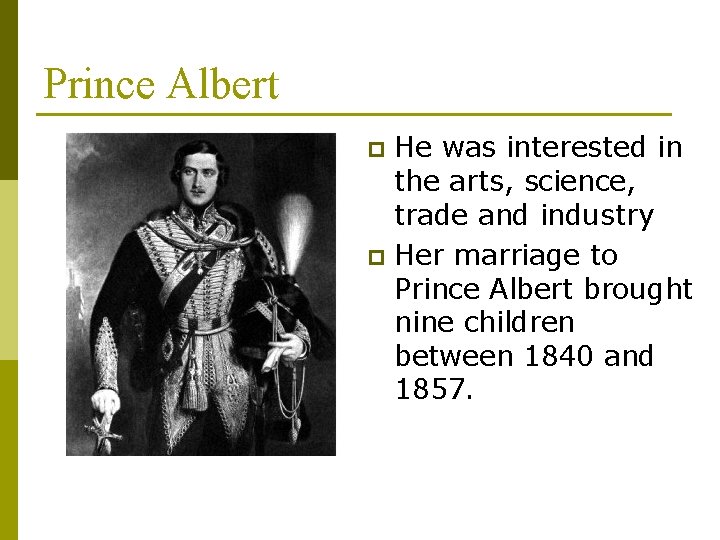 Prince Albert

He was interested in the arts, science, trade and industry

Her marriage to Prince Albert brought nine children between 1840 and 1857.